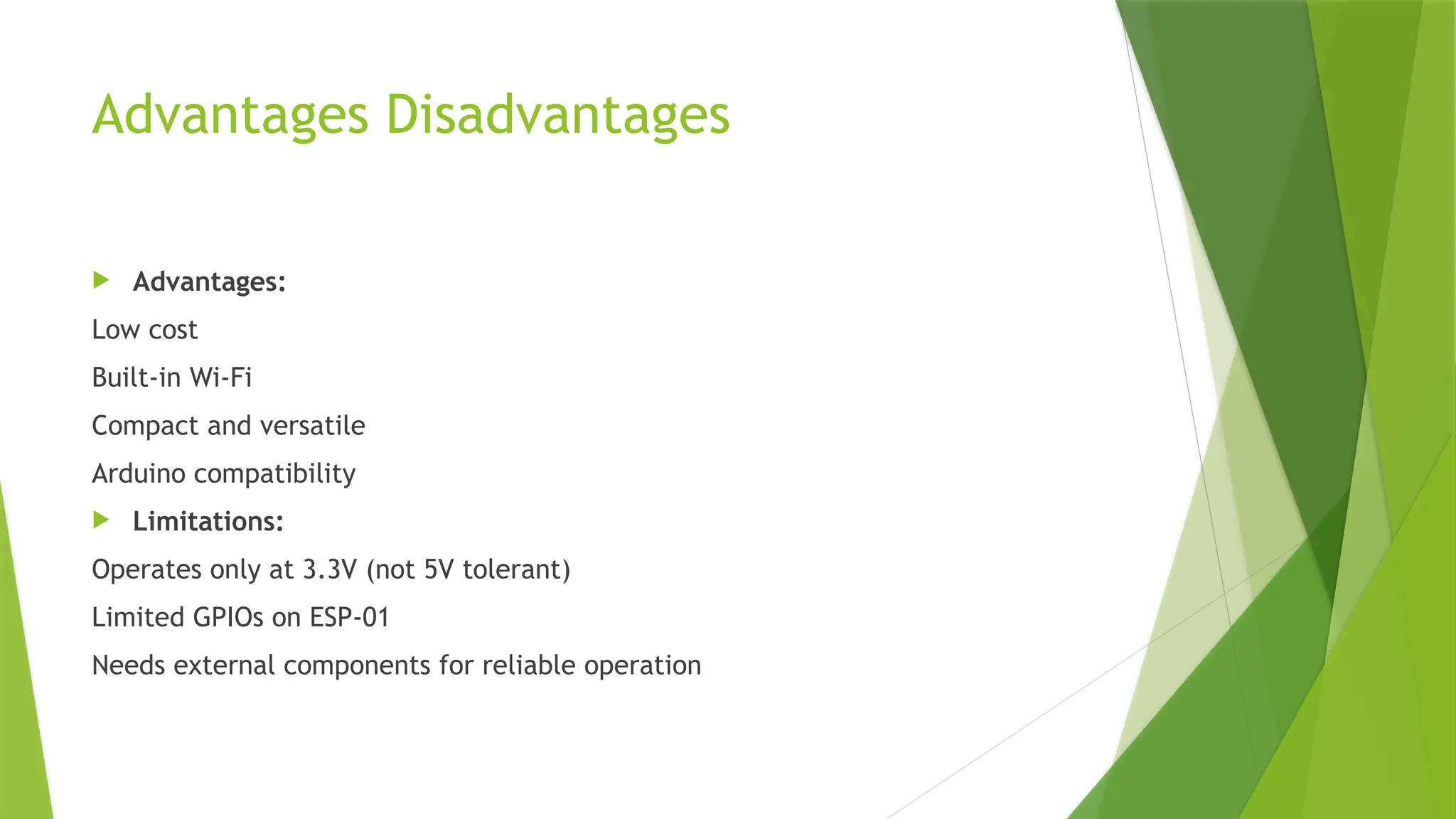 Advantages Disadvantages

Advantages:

Low cost

Built-in Wi-Fi

Compact and versatile

Arduino compatibility

Limitations:

Operates only at 3.3V (not 5V tolerant)

Limited GPIOs on ESP-01

Needs external components for reliable operation